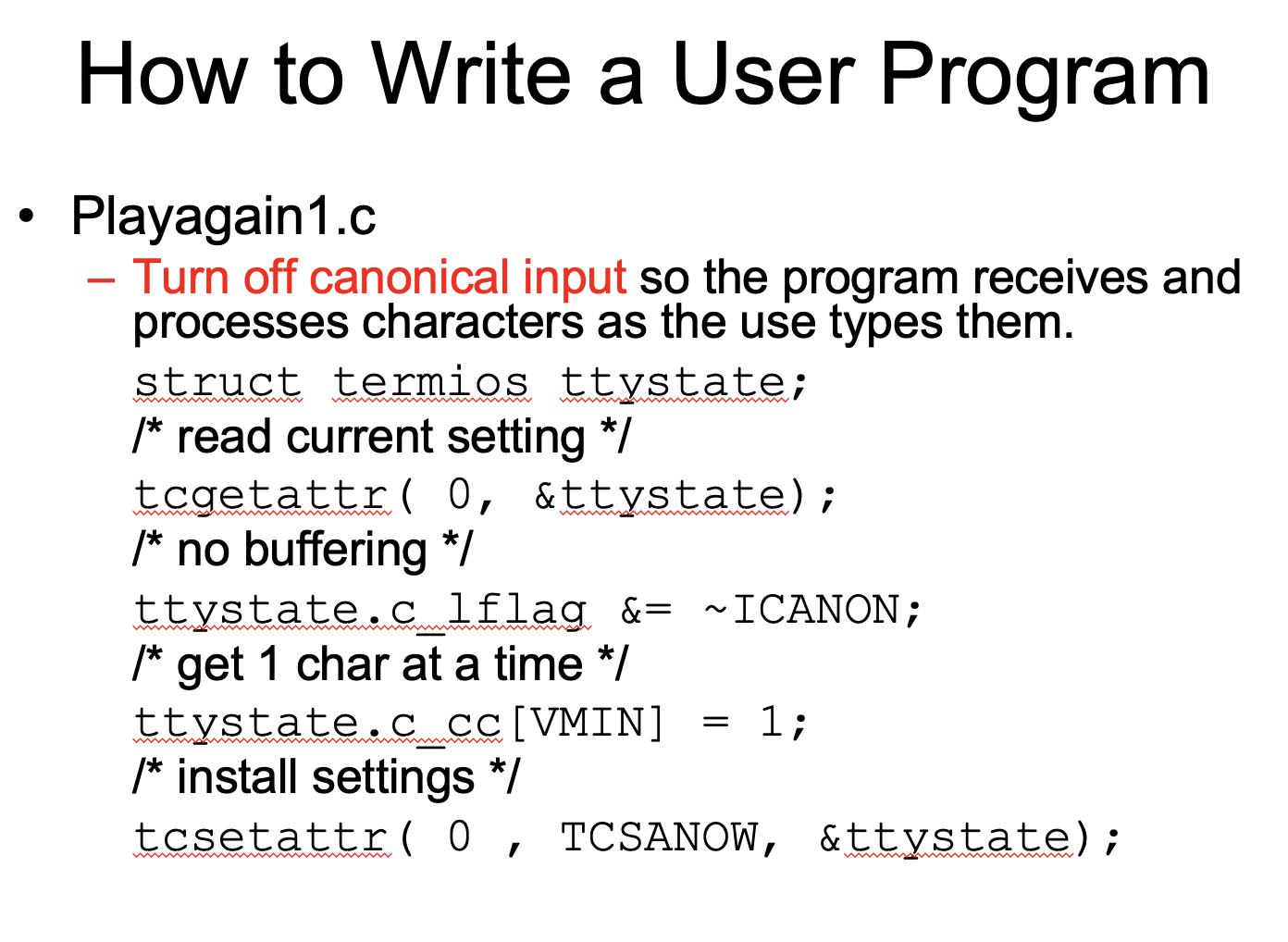 How to Write a User Program

• Playagain1.c

– Turn off canonical input so the program receives and processes characters as the use types them.

struct termios ttystate;
/* read current setting */
tcgetattr( 0, &ttystate);
/* no buffering */
ttystate.c_lflag &= ~ICANON;
/* get 1 char at a time */
ttystate.c_cc[VMIN] = 1;
/* install settings */
tcsetattr( 0 , TCSANOW, &ttystate);